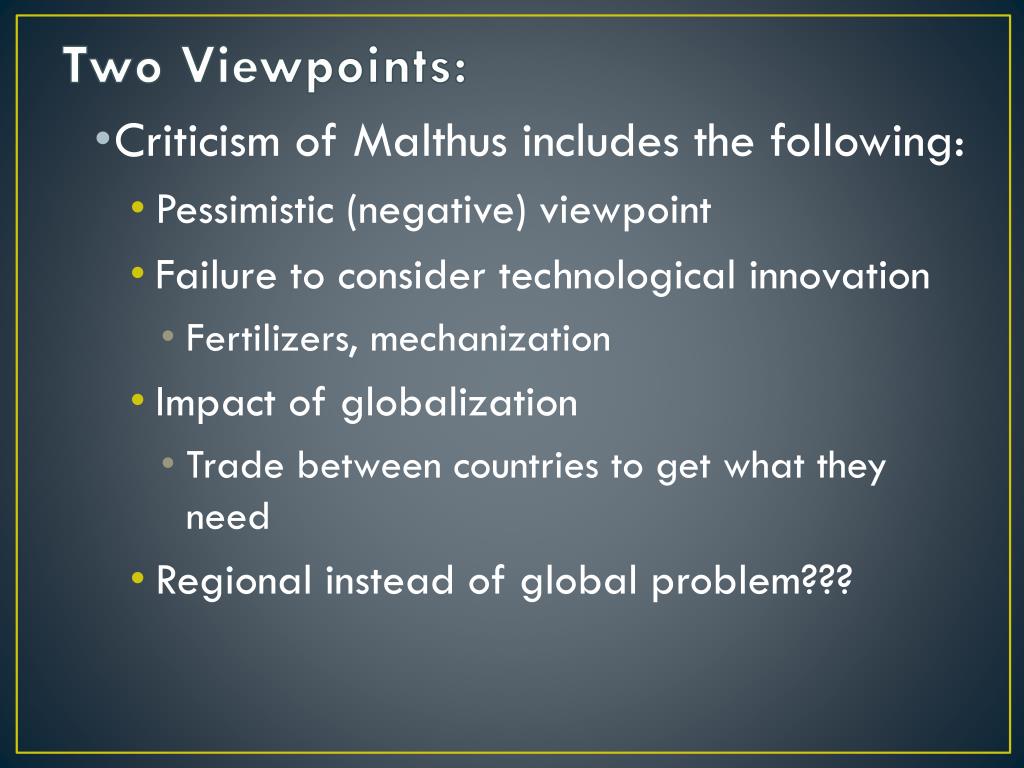 Two Viewpoints:

• Criticism of Malthus includes the following:
• Pessimistic (negative) viewpoint
• Failure to consider technological innovation
• Fertilizers, mechanization
• Impact of globalization
• Trade between countries to get what they need
• Regional instead of global problem???